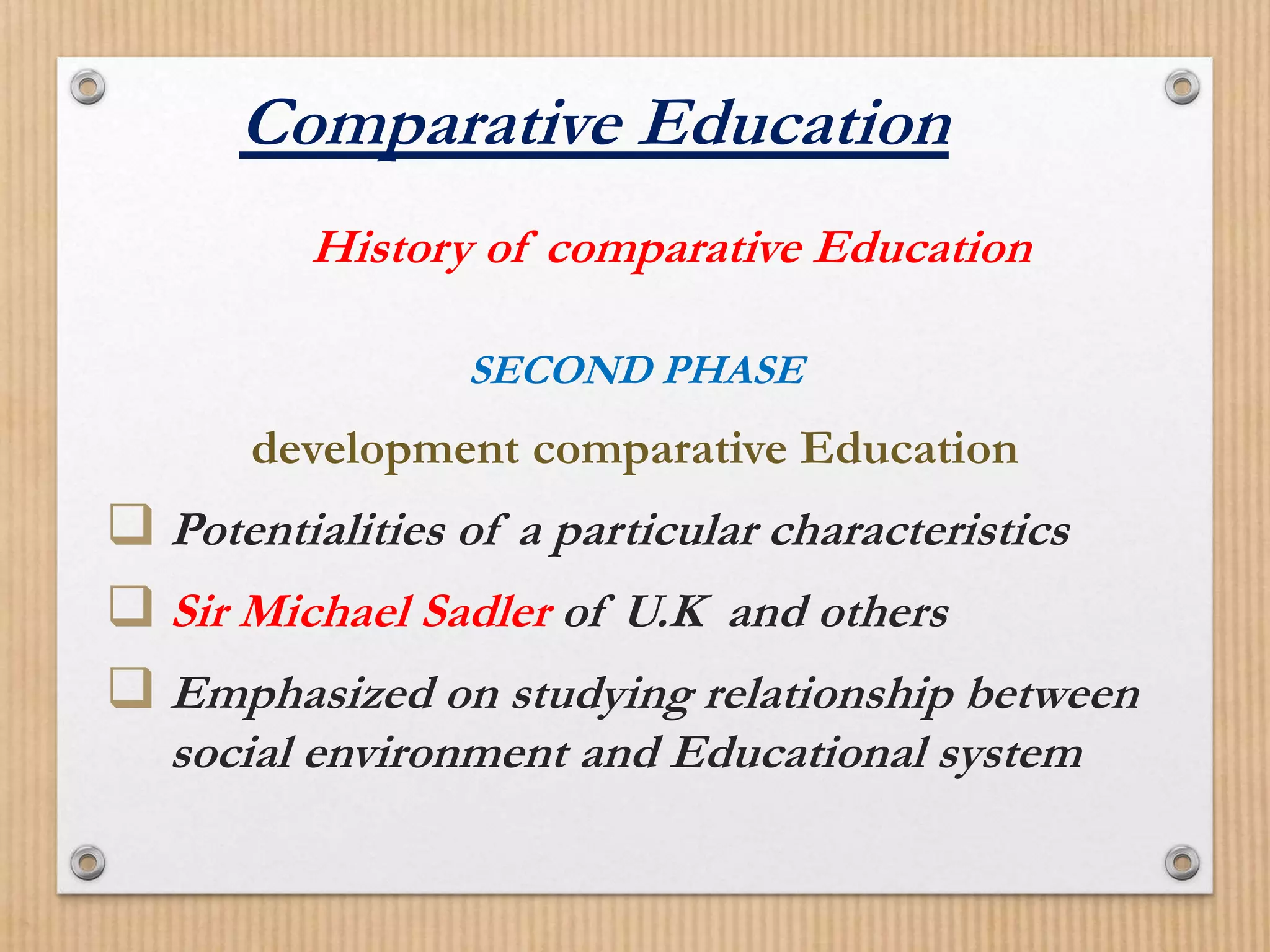 Comparative Education

History of comparative Education

SECOND PHASE

development comparative Education

❑ Potentialities of a particular characteristics

❑ Sir Michael Sadler of U.K and others

❑ Emphasized on studying relationship between social environment and Educational system